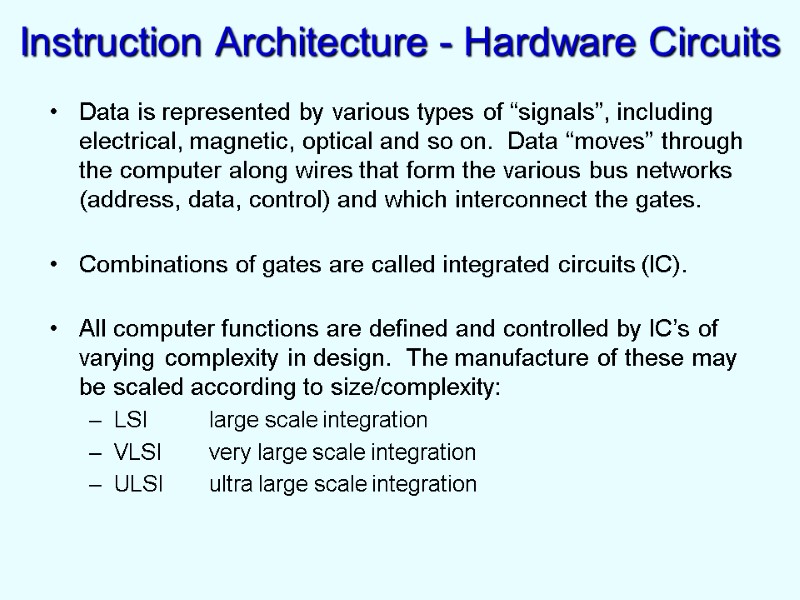 Instruction Architecture - Hardware Circuits

• Data is represented by various types of “signals”, including electrical, magnetic, optical and so on. Data “moves” through the computer along wires that form the various bus networks (address, data, control) and which interconnect the gates.

• Combinations of gates are called integrated circuits (IC).

• All computer functions are defined and controlled by IC’s of varying complexity in design. The manufacture of these may be scaled according to size/complexity:
– LSI large scale integration
– VLSI very large scale integration
– ULSI ultra large scale integration